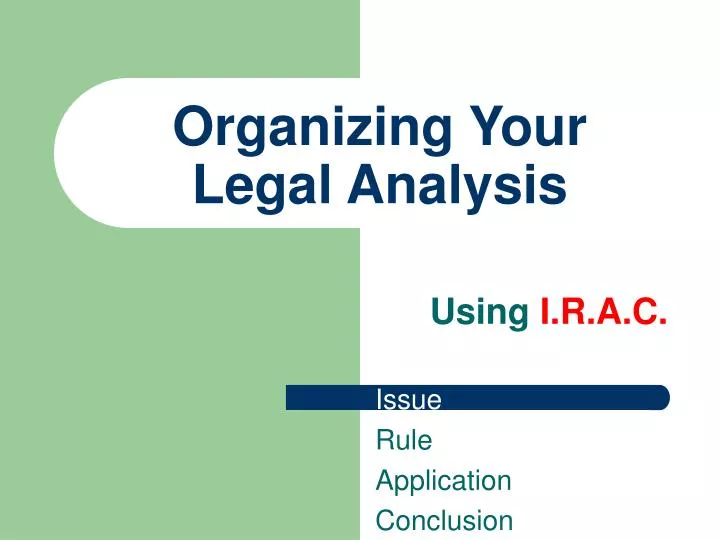 Organizing Your Legal Analysis

Using I.R.A.C.

Issue
Rule
Application
Conclusion